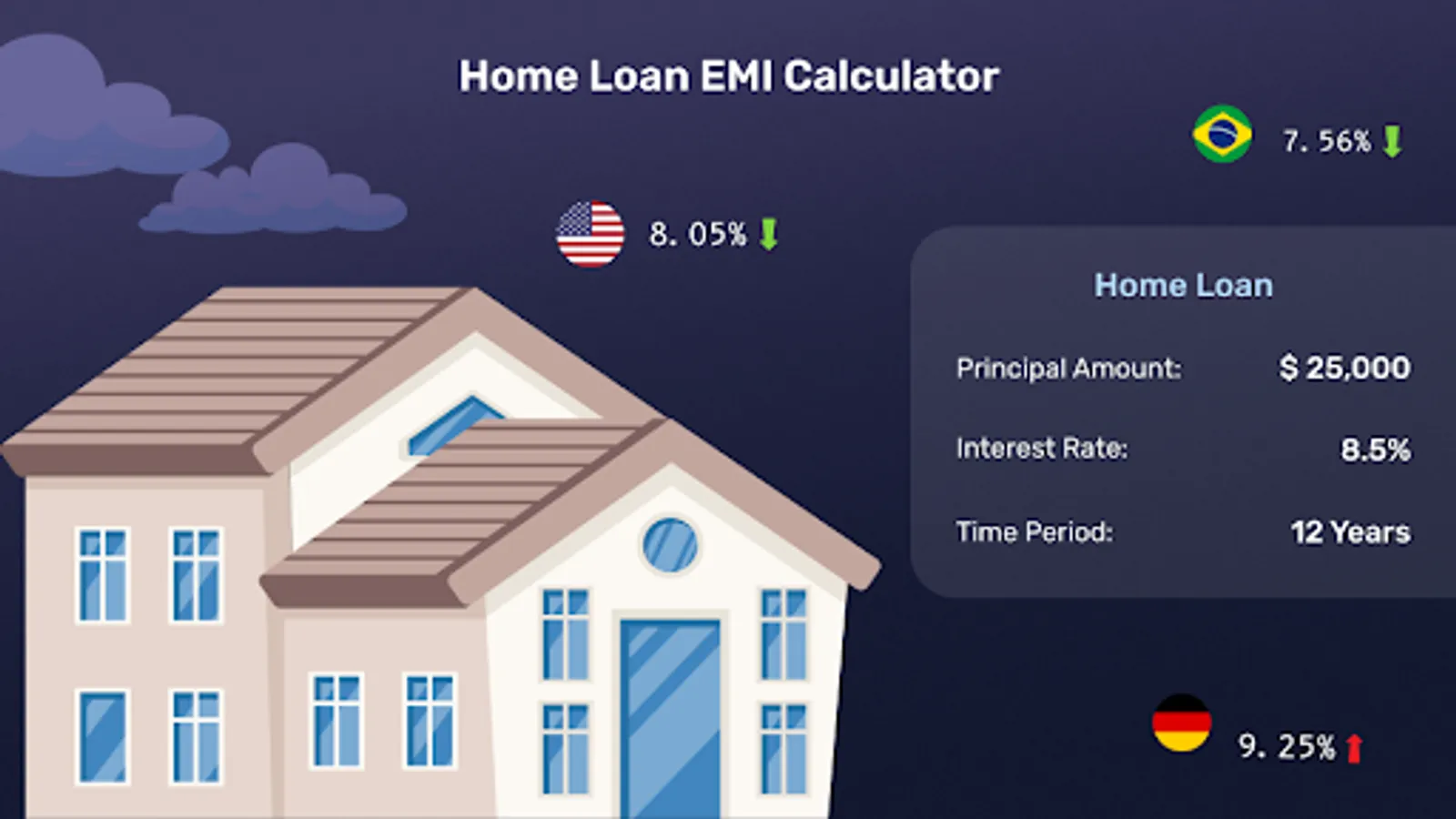 Home Loan EMI Calculator

7. 56%

8. 05%

Home Loan

Principal Amount: $ 25,000

Interest Rate: 8.5%

Time Period: 12 Years

9. 25%